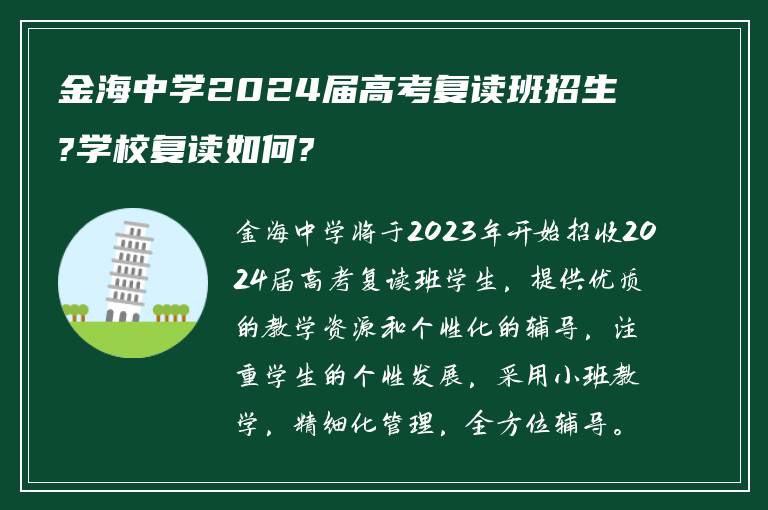 金海中学2024届高考复读班招生?学校复读如何?

金海中学将于2023年开始招收2024届高考复读班学生，提供优质的教学资源和个性化的辅导，注重学生的个性发展，采用小班教学，精细化管理，全方位辅导。